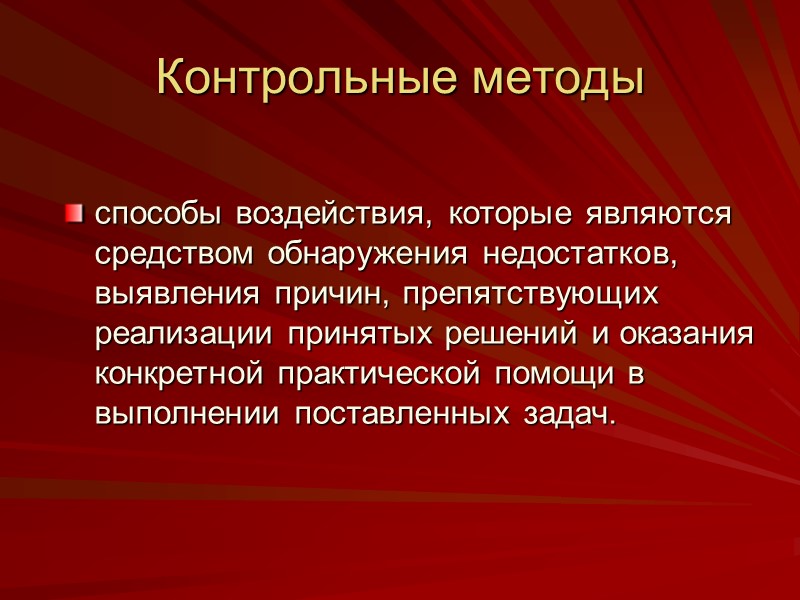 Контрольные методы

способы воздействия, которые являются средством обнаружения недостатков, выявления причин, препятствующих реализации принятых решений и оказания конкретной практической помощи в выполнении поставленных задач.